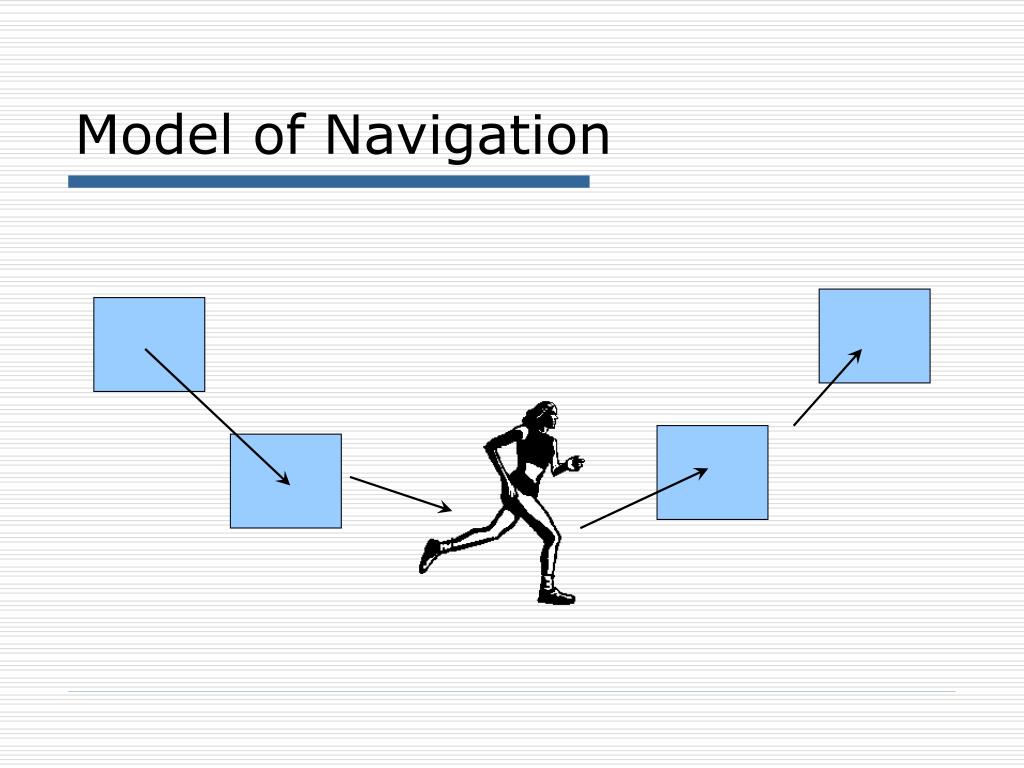 Model of Navigation